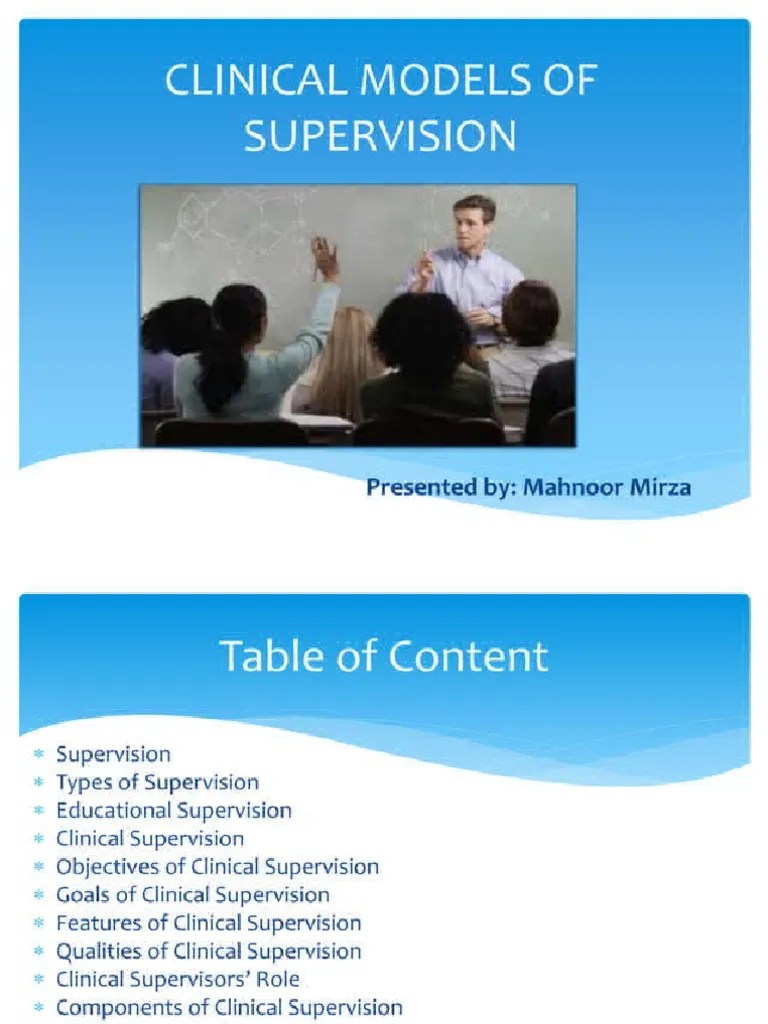 CLINICAL MODELS OF SUPERVISION

Presented by: Mahnoor Mirza

Table of Content

* Supervision
* Types of Supervision
* Educational Supervision
* Clinical Supervision
* Objectives of Clinical Supervision
* Goals of Clinical Supervision
* Features of Clinical Supervision
* Qualities of Clinical Supervision
* Clinical Supervisors' Role
* Components of Clinical Supervision